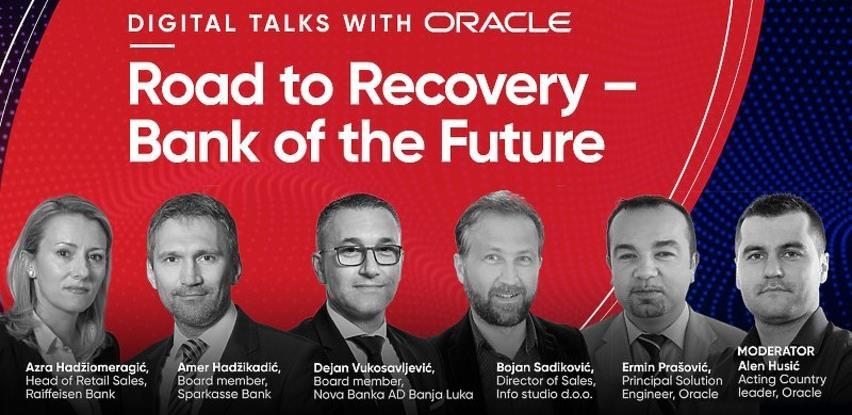 DIGITAL TALKS WITH ORACLE

Road to Recovery – Bank of the Future

Azra Hadžiomeragić, Head of Retail Sales, Raiffeisen Bank

Amer Hadžikadić, Board member, Sparkasse Bank

Dejan Vukosavljević, Board member, Nova Banka AD Banja Luka

Bojan Sadiković, Director of Sales, Info studio d.o.o.

Ermin Prašović, Principal Solution Engineer, Oracle

MODERATOR
Alen Husić
Acting Country leader, Oracle